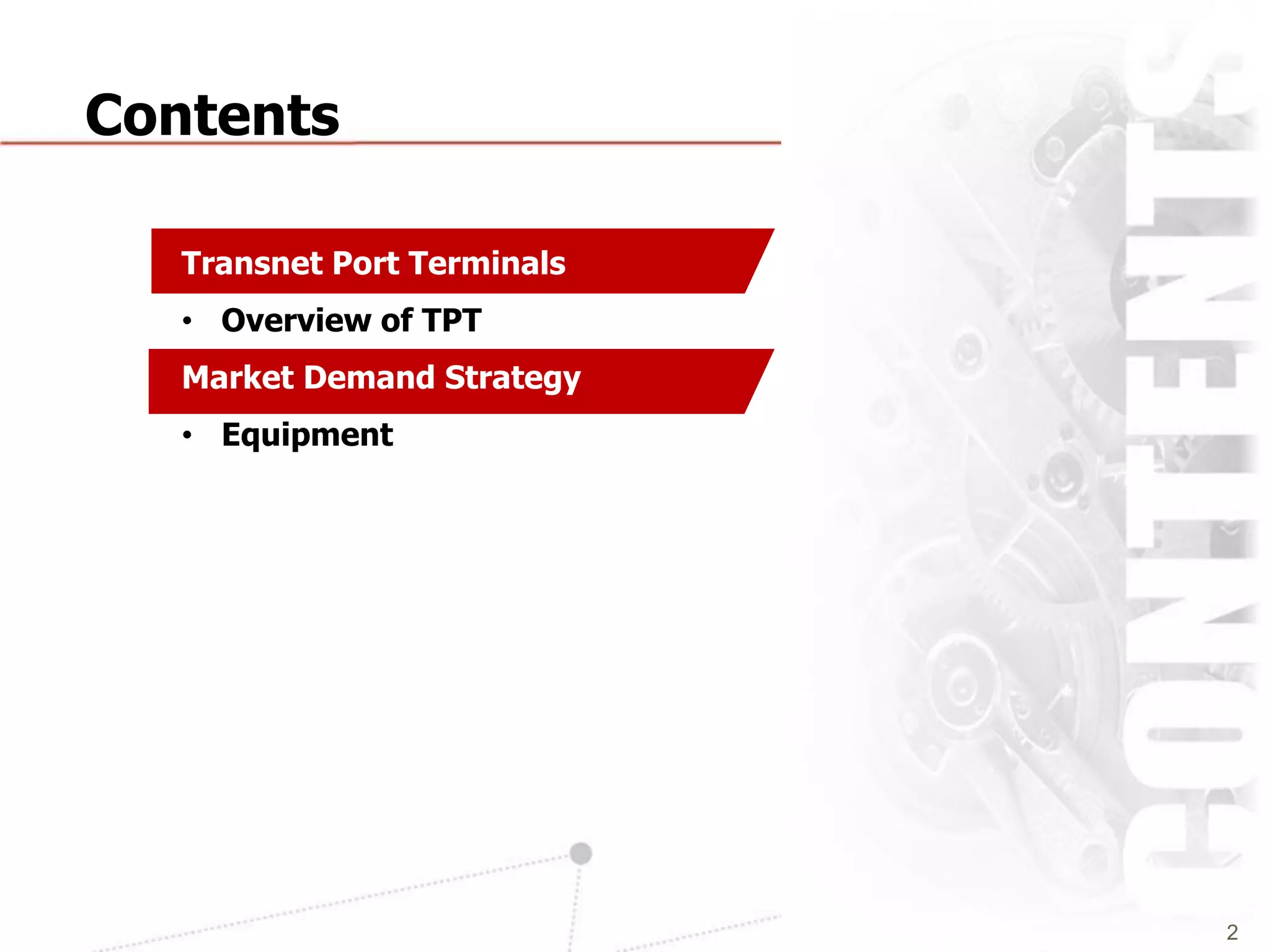 Contents

Transnet Port Terminals

• Overview of TPT

Market Demand Strategy

• Equipment

CONTENTS

2